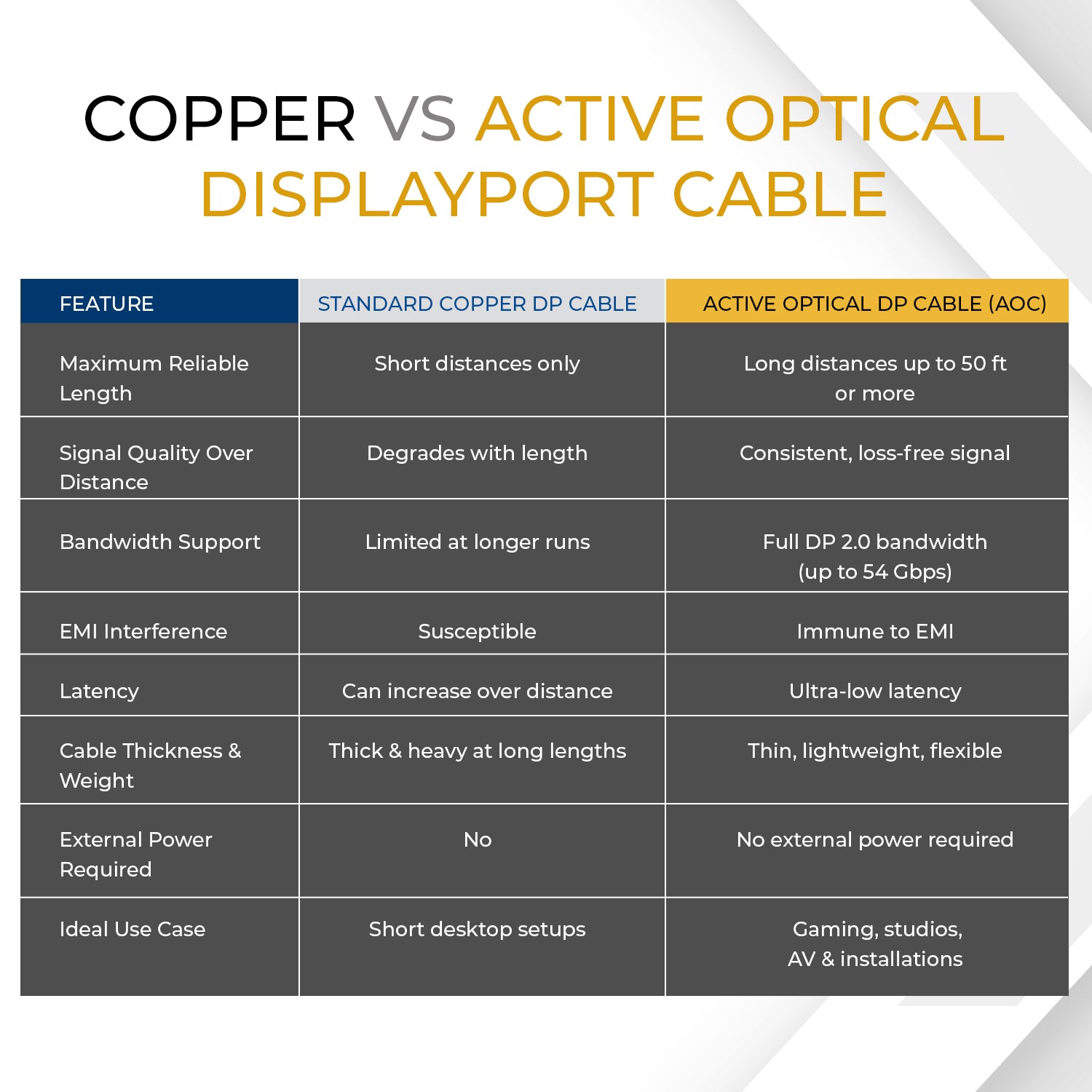 COPPER VS ACTIVE OPTICAL DISPLAYPORT CABLE

| FEATURE | STANDARD COPPER DP CABLE | ACTIVE OPTICAL DP CABLE (AOC) |
|---|---|---|
| Maximum Reliable Length | Short distances only | Long distances up to 50 ft or more |
| Signal Quality Over Distance | Degrades with length | Consistent, loss-free signal |
| Bandwidth Support | Limited at longer runs | Full DP 2.0 bandwidth (up to 54 Gbps) |
| EMI Interference | Susceptible | Immune to EMI |
| Latency | Can increase over distance | Ultra-low latency |
| Cable Thickness & Weight | Thick & heavy at long lengths | Thin, lightweight, flexible |
| External Power Required | No | No external power required |
| Ideal Use Case | Short desktop setups | Gaming, studios, AV & installations |